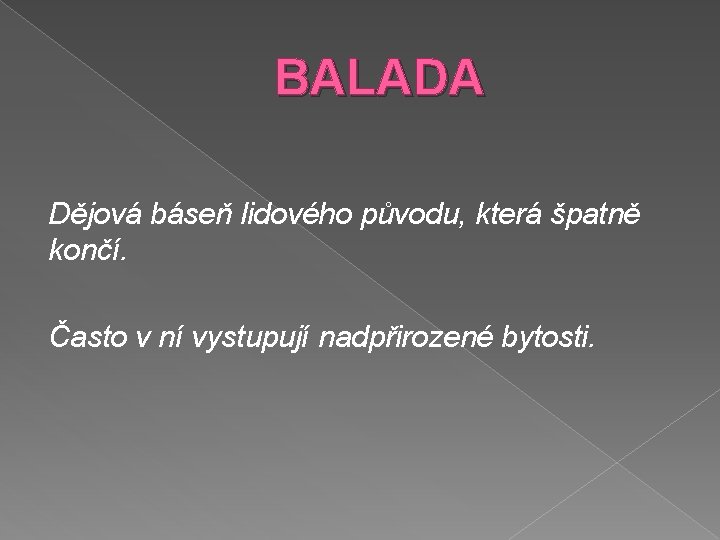 BALADA

Dějová báseň lidového původu, která špatně končí.

Často v ní vystupují nadpřirozené bytosti.